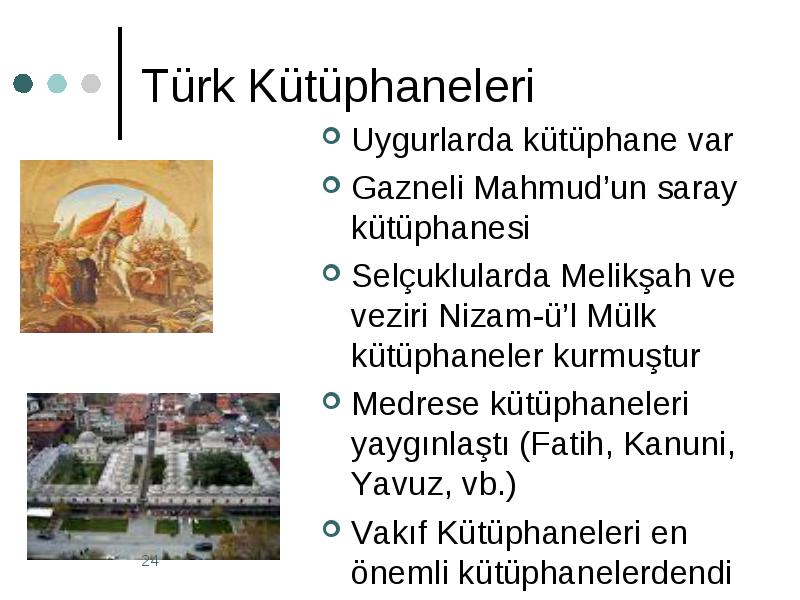 Türk Kütüphaneleri

Uygurlarda kütüphane var

Gazneli Mahmud'un saray kütüphanesi

Selçuklularda Melikşah ve veziri Nizam-ü'l Mülk kütüphaneler kurmuştur

Medrese kütüphaneleri yaygınlaştı (Fatih, Kanuni, Yavuz, vb.)

Vakıf Kütüphaneleri en önemli kütüphanelerdendi

24